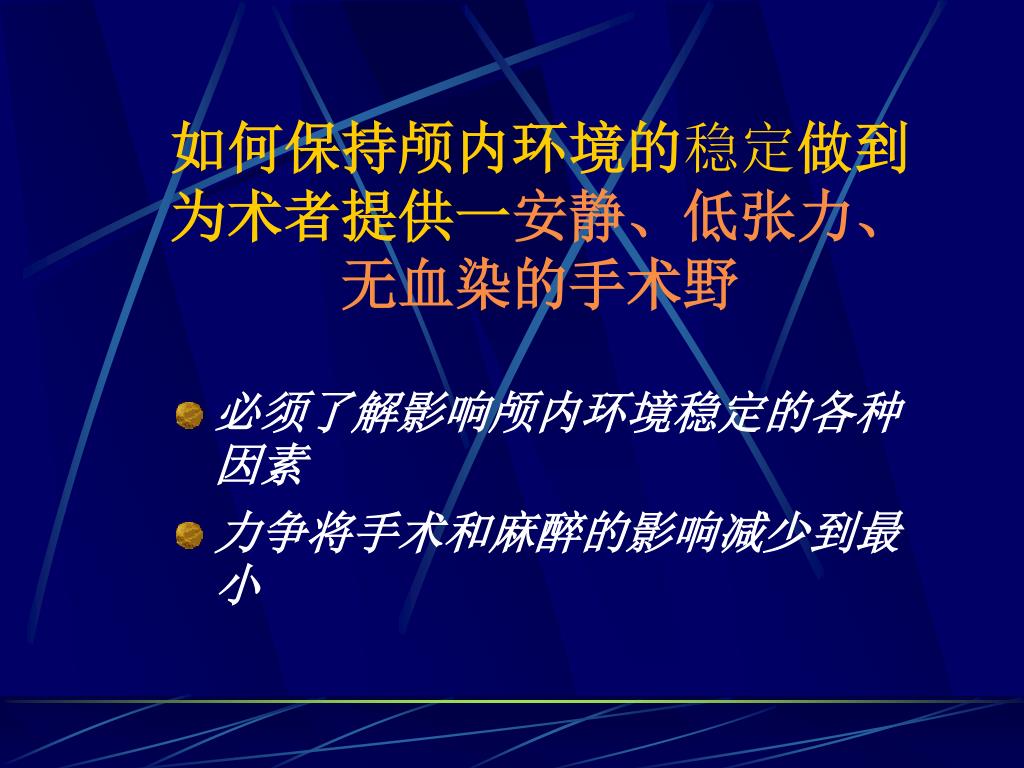 如何保持颅内环境的稳定做到为术者提供一安静、低张力、无血染的手术野

必须了解影响颅内环境稳定的各种因素

力争将手术和麻醉的影响减少到最小